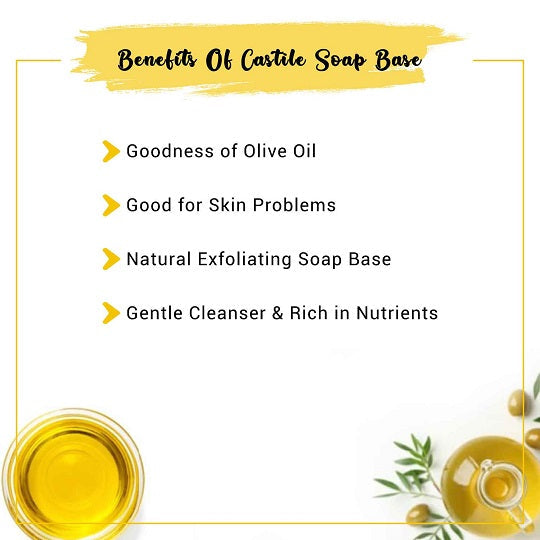 Benefits Of Castile Soap Base

Goodness of Olive Oil

Good for Skin Problems

Natural Exfoliating Soap Base

Gentle Cleanser & Rich in Nutrients